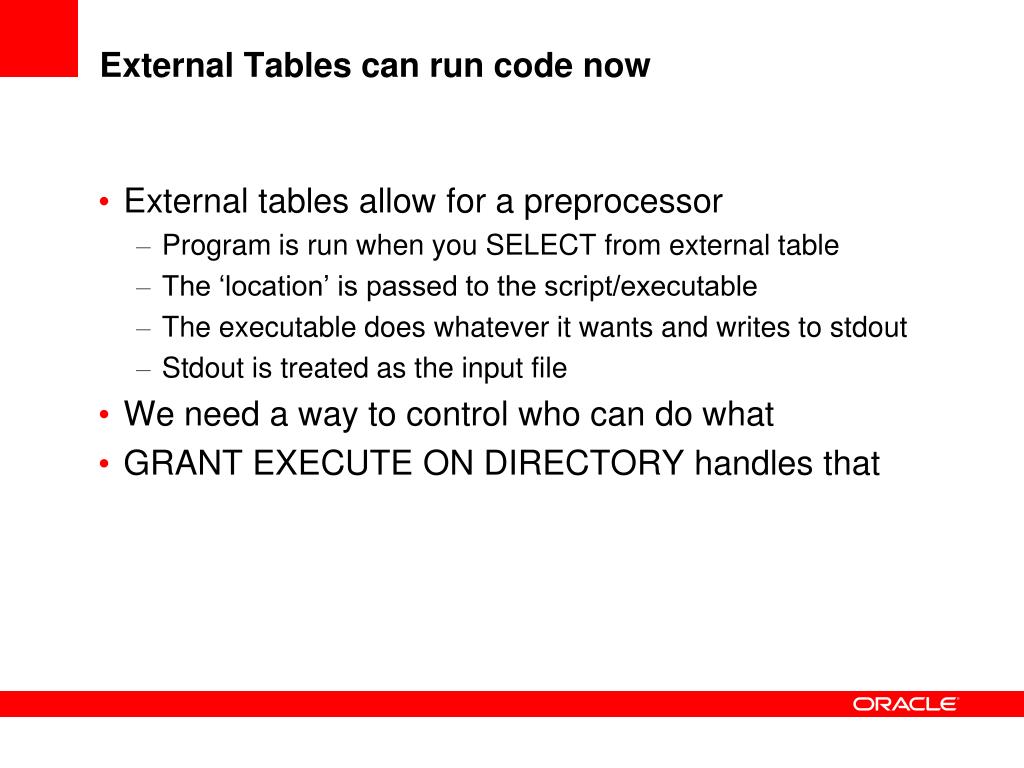 External Tables can run code now

• External tables allow for a preprocessor
– Program is run when you SELECT from external table
– The ‘location’ is passed to the script/executable
– The executable does whatever it wants and writes to stdout
– Stdout is treated as the input file
• We need a way to control who can do what
• GRANT EXECUTE ON DIRECTORY handles that

ORACLE